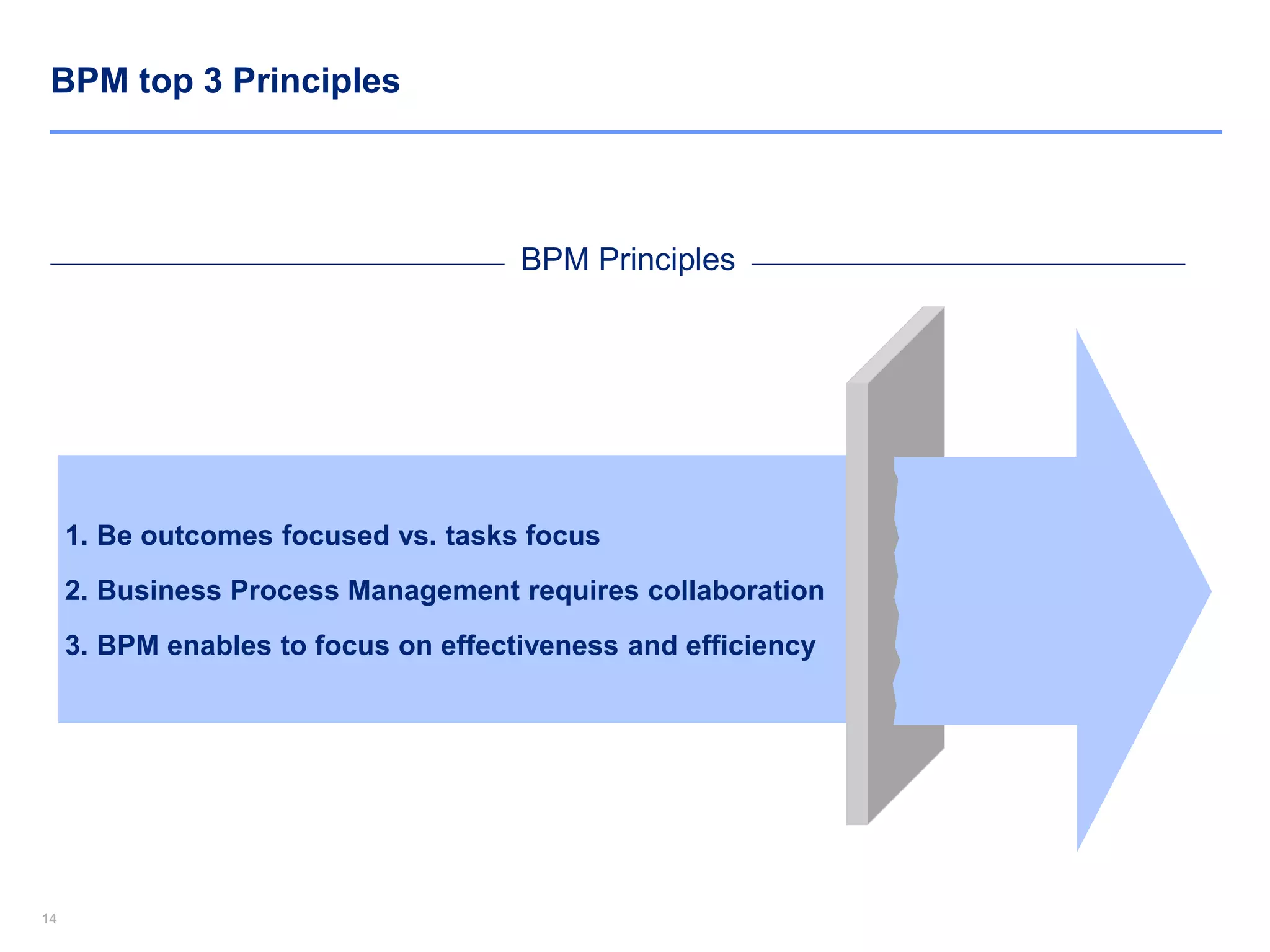 BPM top 3 Principles

BPM Principles

1. Be outcomes focused vs. tasks focus

2. Business Process Management requires collaboration

3. BPM enables to focus on effectiveness and efficiency

14